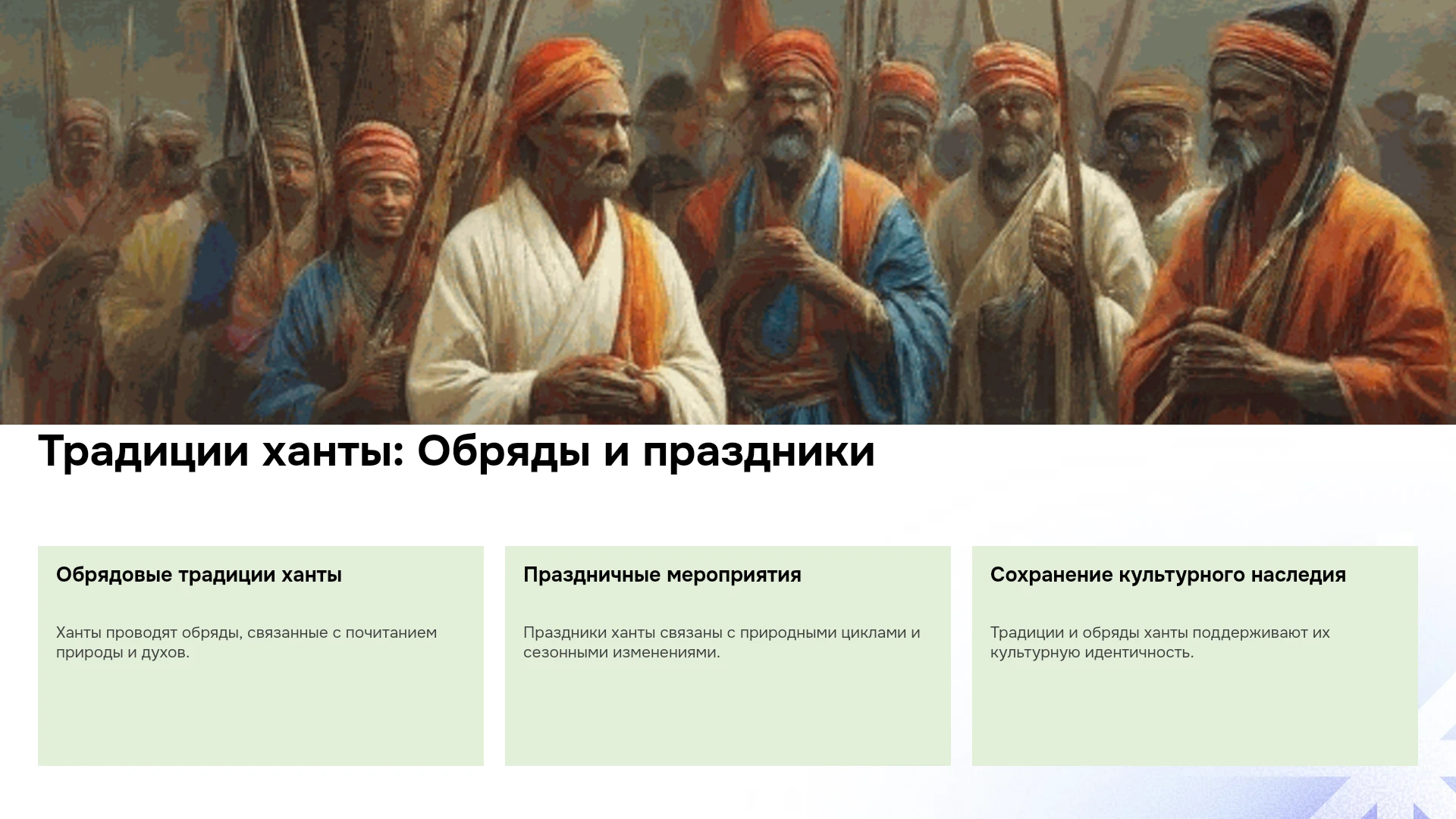 Традиции ханты: Обряды и праздники

Обрядовые традиции ханты

Ханты проводят обряды, связанные с почитанием природы и духов.

Праздничные мероприятия

Праздники ханты связаны с природными циклами и сезонными изменениями.

Сохранение культурного наследия

Традиции и обряды ханты поддерживают их культурную идентичность.